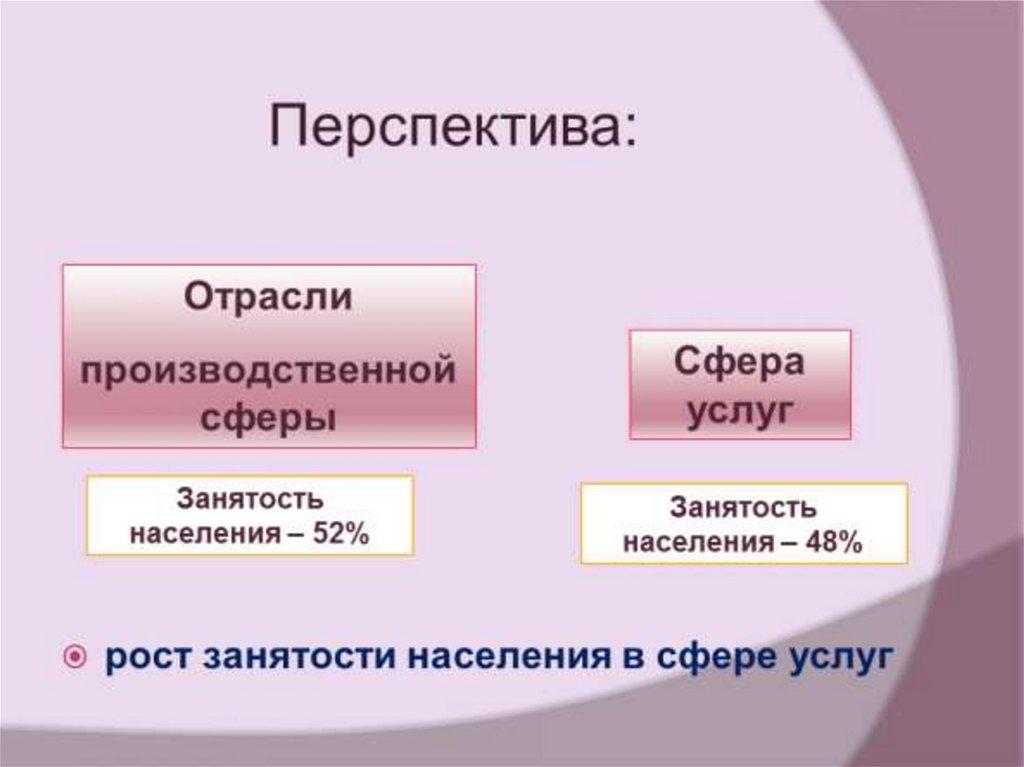 Перспектива:

Отрасли производственной сферы

Занятость населения – 52%

Сфера услуг

Занятость населения – 48%

рост занятости населения в сфере услуг